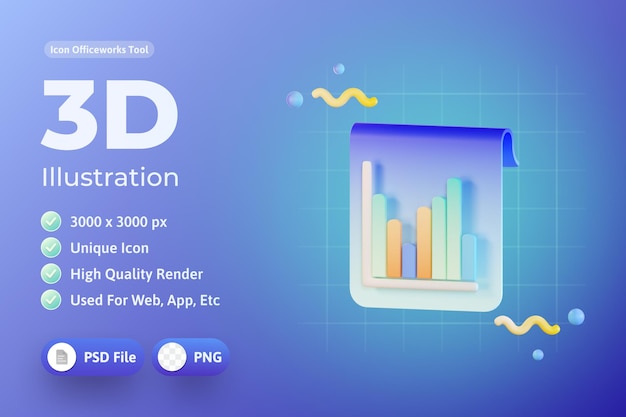 Icon Officeworks Tool

3D

Illustration

3000 x 3000 px

Unique Icon

High Quality Render

Used For Web, App, Etc

PSD File

PNG